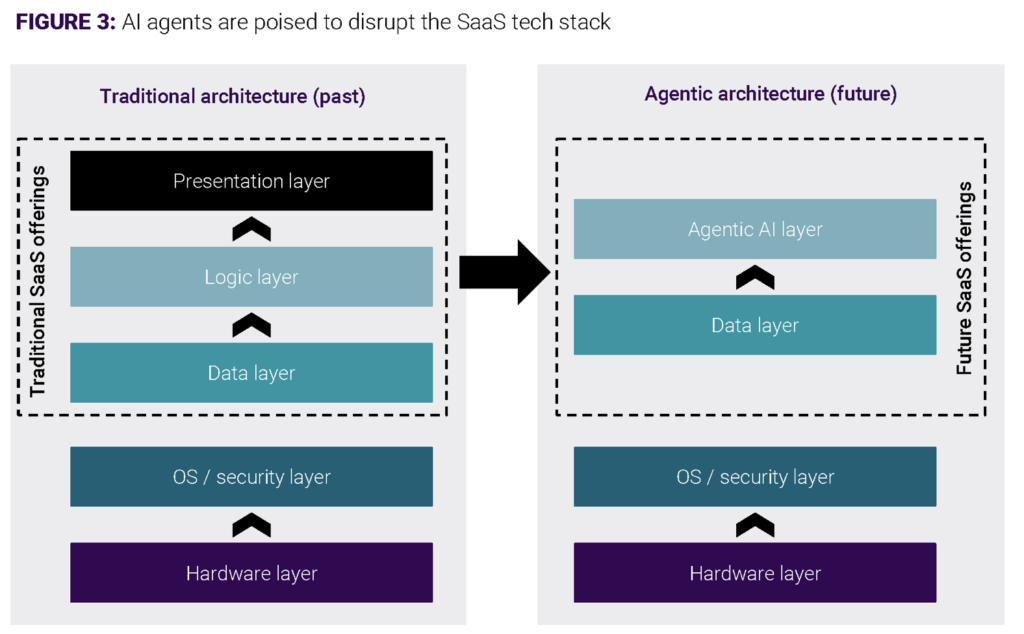 FIGURE 3: AI agents are poised to disrupt the SaaS tech stack

Traditional architecture (past)

Traditional SaaS offerings

Presentation layer

Logic layer

Data layer

OS / security layer

Hardware layer

Agentic architecture (future)

Future SaaS offerings

Agentic AI layer

Data layer

OS / security layer

Hardware layer